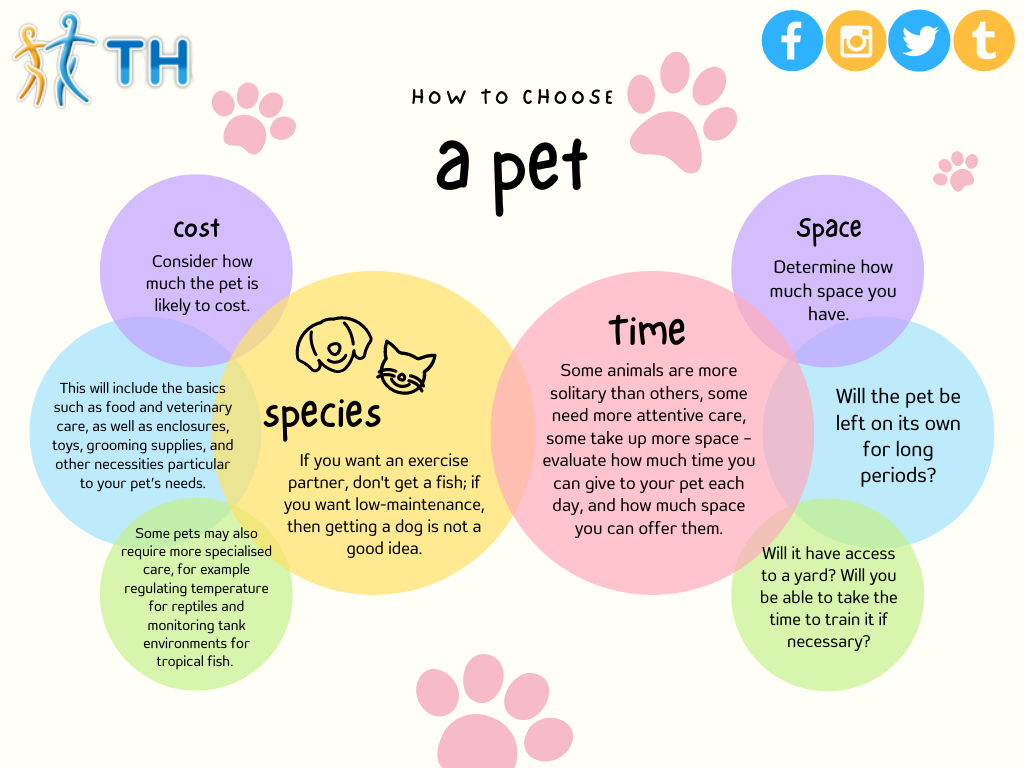 TH

HOW TO CHOOSE

a pet

cost

Consider how much the pet is likely to cost.

This will include the basics such as food and veterinary care, as well as enclosures, toys, grooming supplies, and other necessities particular to your pet's needs.

Some pets may also require more specialised care, for example regulating temperature for reptiles and monitoring tank environments for tropical fish.

species

If you want an exercise partner, don't get a fish; if you want low-maintenance, then getting a dog is not a good idea.

time

Some animals are more solitary than others, some need more attentive care, some take up more space - evaluate how much time you can give to your pet each day, and how much space you can offer them.

Space

Determine how much space you have.

Will the pet be left on its own for long periods?

Will it have access to a yard? Will you be able to take the time to train it if necessary?